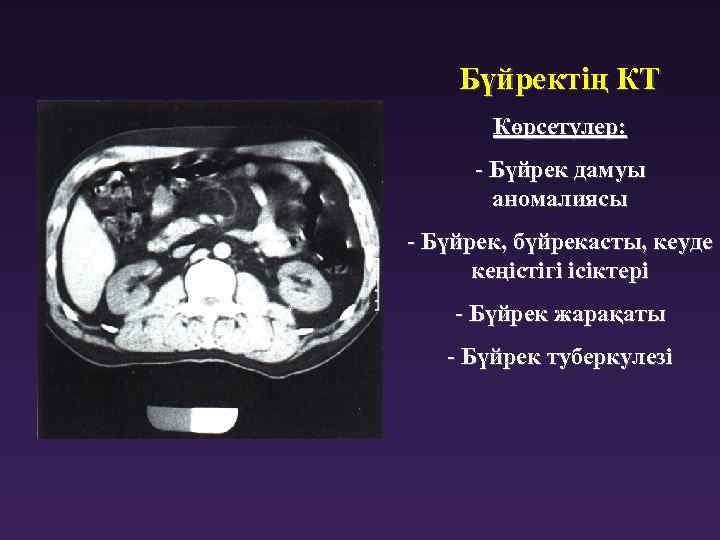 Бүйректің КТ

Көрсетулер:

- Бүйрек дамуы аномалиясы

- Бүйрек, бүйрекасты, кеуде кеңістігі ісіктері

- Бүйрек жарақаты

- Бүйрек туберкулезі